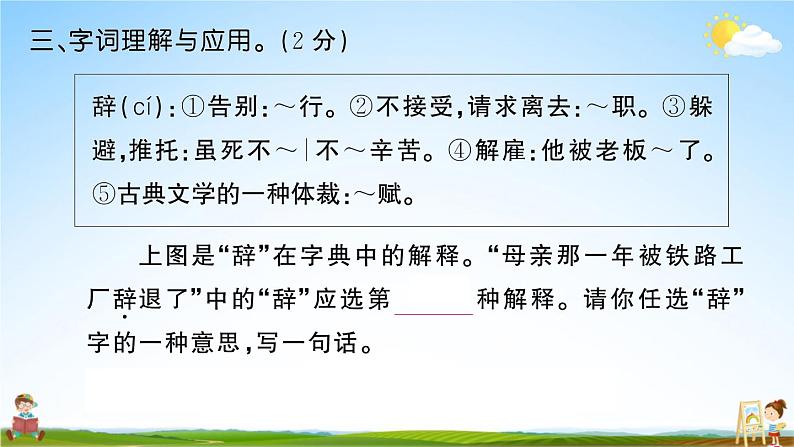 三、字词理解与应用。(2 分)

辞(cí):①告别:~行。②不接受,请求离去:~职。③躲避,推托:虽死不~|不~辛苦。④解雇:他被老板~了。⑤古典文学的一种体裁:~赋。

上图是“辞”在字典中的解释。“母亲那一年被铁路工厂辞退了”中的“辞”应选第______种解释。请你任选“辞”字的一种意思,写一句话。